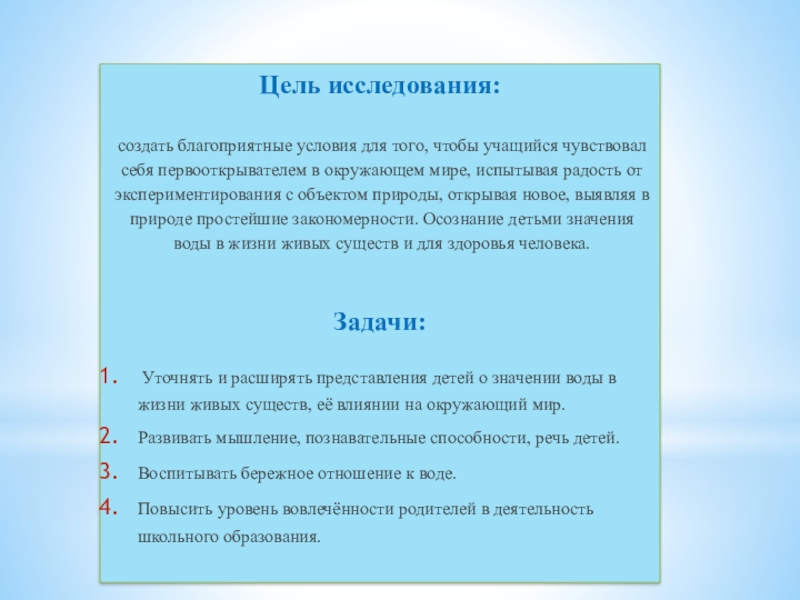 Цель исследования:

создать благоприятные условия для того, чтобы учащийся чувствовал себя первооткрывателем в окружающем мире, испытывая радость от экспериментирования с объектом природы, открывая новое, выявляя в природе простейшие закономерности. Осознание детьми значения воды в жизни живых существ и для здоровья человека.

Задачи:

1. Уточнять и расширять представления детей о значении воды в жизни живых существ, её влиянии на окружающий мир.
2. Развивать мышление, познавательные способности, речь детей.
3. Воспитывать бережное отношение к воде.
4. Повысить уровень вовлечённости родителей в деятельность школьного образования.